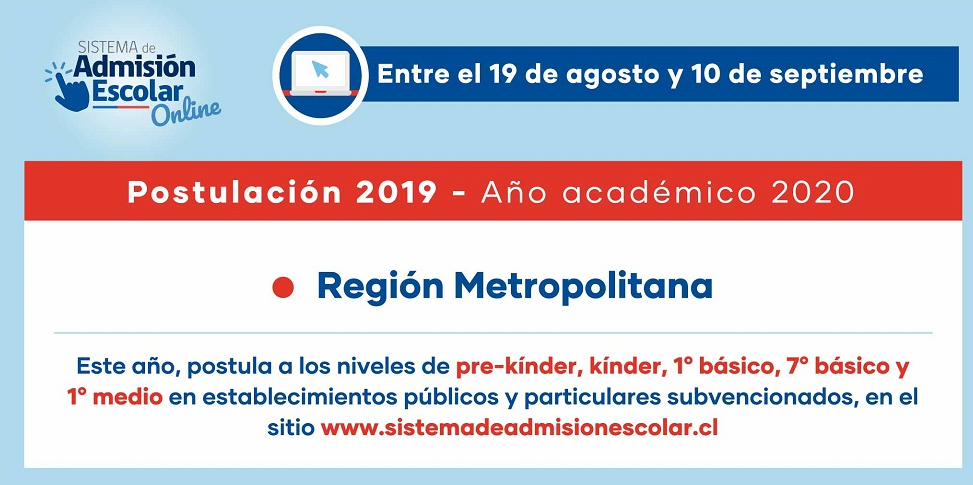 SISTEMA de Admisión Escolar Online

Entre el 19 de agosto y 10 de septiembre

Postulación 2019 - Año académico 2020

Región Metropolitana

Este año, postula a los niveles de pre-kínder, kínder, 1° básico, 7° básico y 1° medio en establecimientos públicos y particulares subvencionados, en el sitio www.sistemadeadmisionescolar.cl